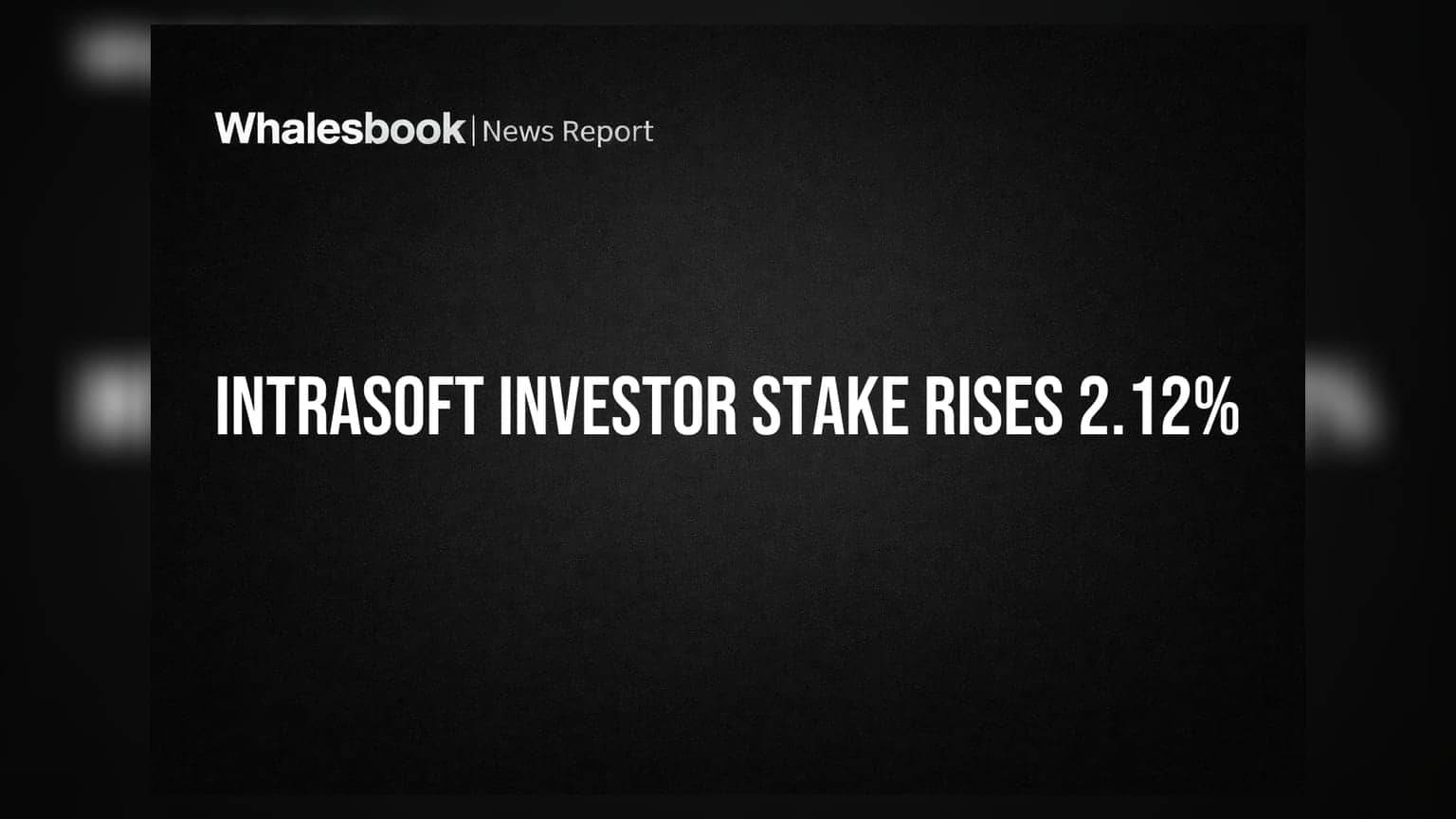 Whalesbook | News Report

INTRASOFT INVESTOR STAKE RISES 2.12%